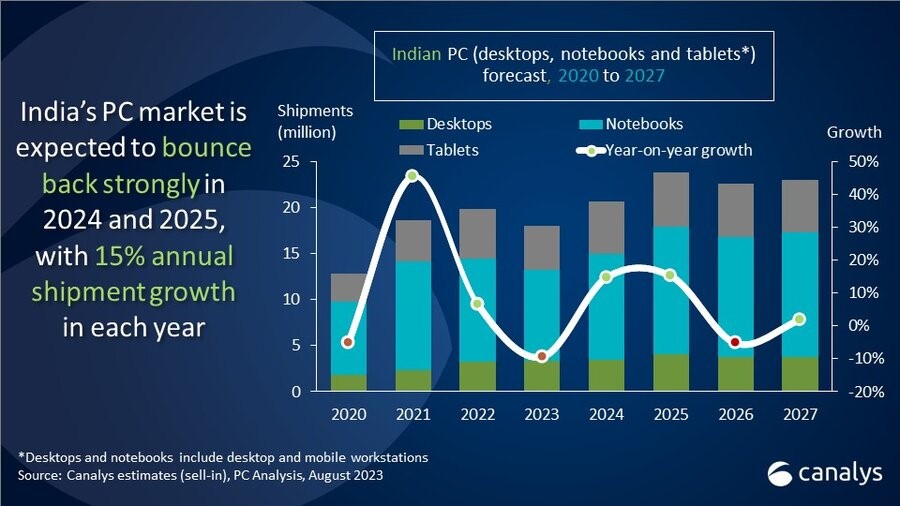 India's PC market is expected to bounce back strongly in 2024 and 2025, with 15% annual shipment growth in each year

Indian PC (desktops, notebooks and tablets*) forecast, 2020 to 2027

Shipments (million)

Desktops
Notebooks
Tablets
Year-on-year growth

Growth

25
20
15
10
5
0

50%
40%
30%
20%
10%
0%
-10%
-20%

2020 2021 2022 2023 2024 2025 2026 2027

*Desktops and notebooks include desktop and mobile workstations
Source: Canalys estimates (sell-in), PC Analysis, August 2023

canalys